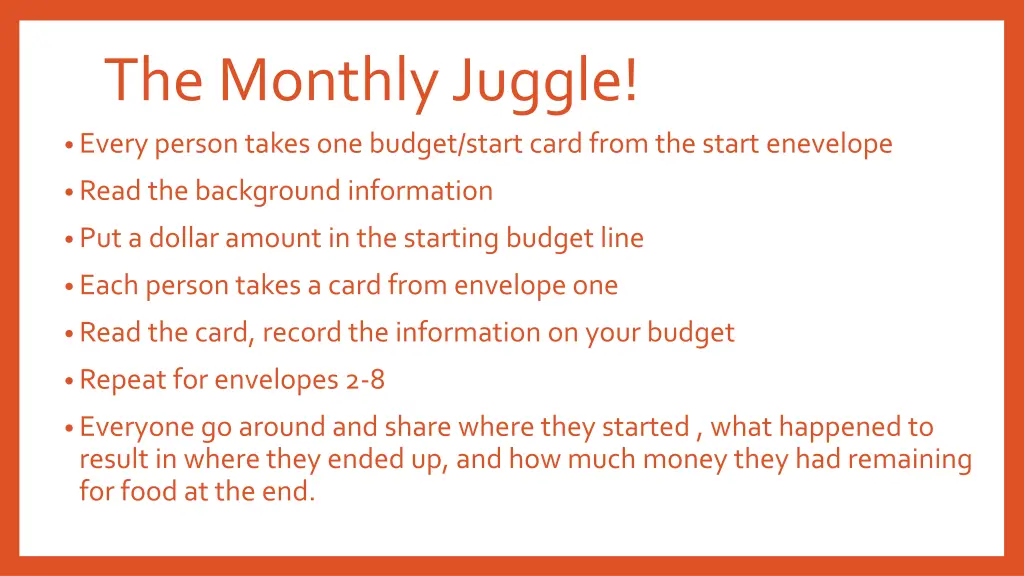 The Monthly Juggle!

• Every person takes one budget/start card from the start enevelope
• Read the background information
• Put a dollar amount in the starting budget line
• Each person takes a card from envelope one
• Read the card, record the information on your budget
• Repeat for envelopes 2-8
• Everyone go around and share where they started , what happened to result in where they ended up, and how much money they had remaining for food at the end.